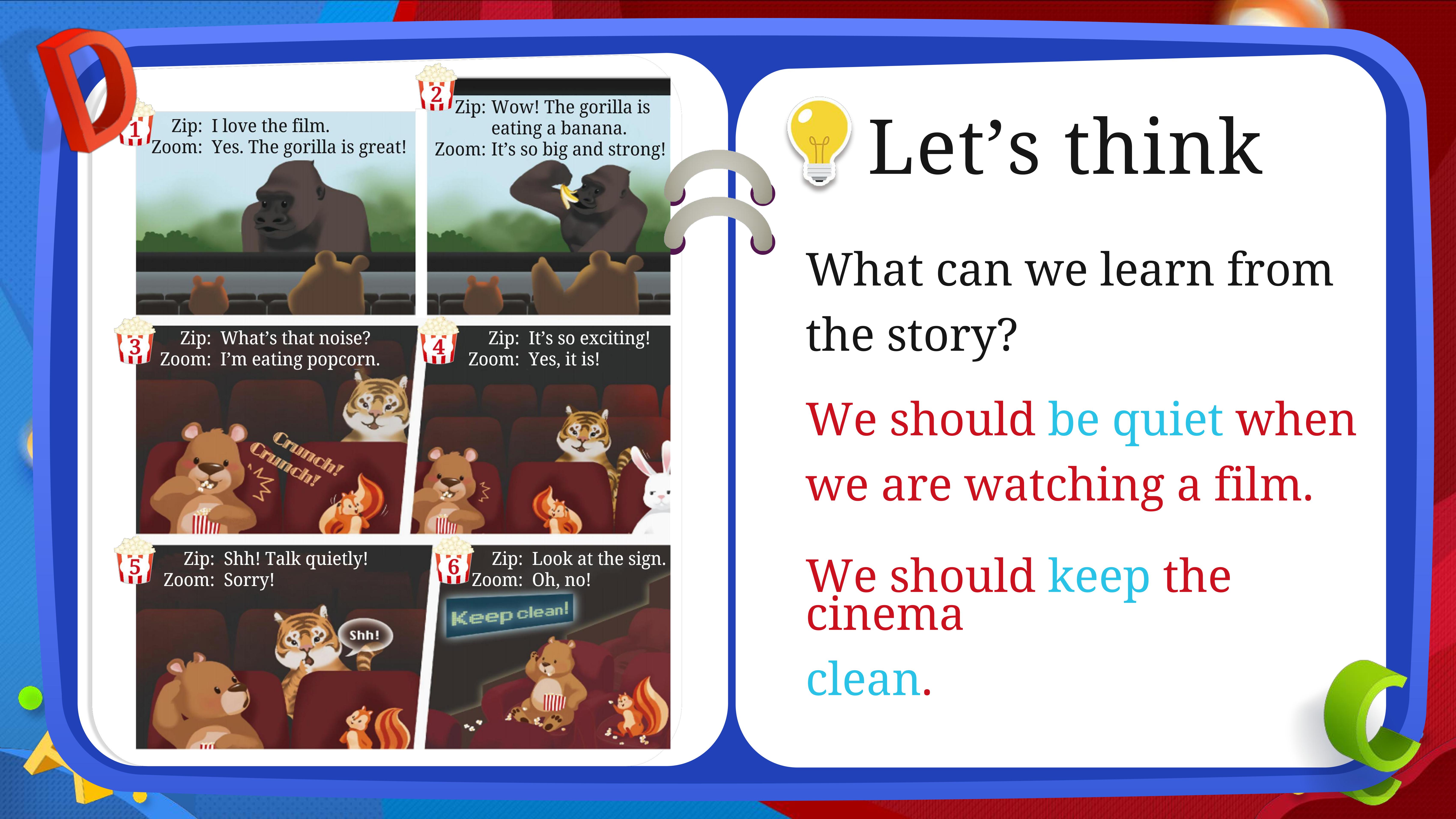 D

1 Zip: I love the film.
Zoom: Yes. The gorilla is great!

2 Zip: Wow! The gorilla is eating a banana.
Zoom: It's so big and strong!

3 Zip: What's that noise?
Zoom: I'm eating popcorn.

Crunch! Crunch!

4 Zip: It's so exciting!
Zoom: Yes, it is!

5 Zip: Shh! Talk quietly!
Zoom: Sorry!

Shh!

6 Zip: Look at the sign.
Zoom: Oh, no!

Keep clean!

Let's think

What can we learn from the story?

We should be quiet when we are watching a film.

We should keep the cinema clean.

C